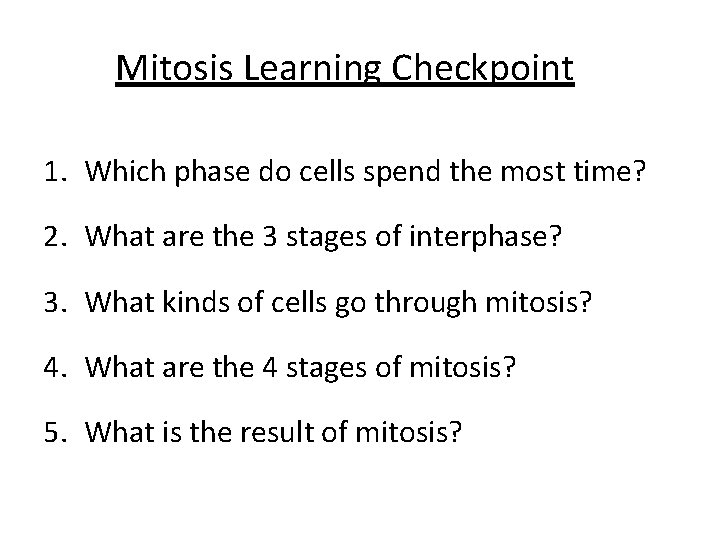 Mitosis Learning Checkpoint

1. Which phase do cells spend the most time?

2. What are the 3 stages of interphase?

3. What kinds of cells go through mitosis?

4. What are the 4 stages of mitosis?

5. What is the result of mitosis?